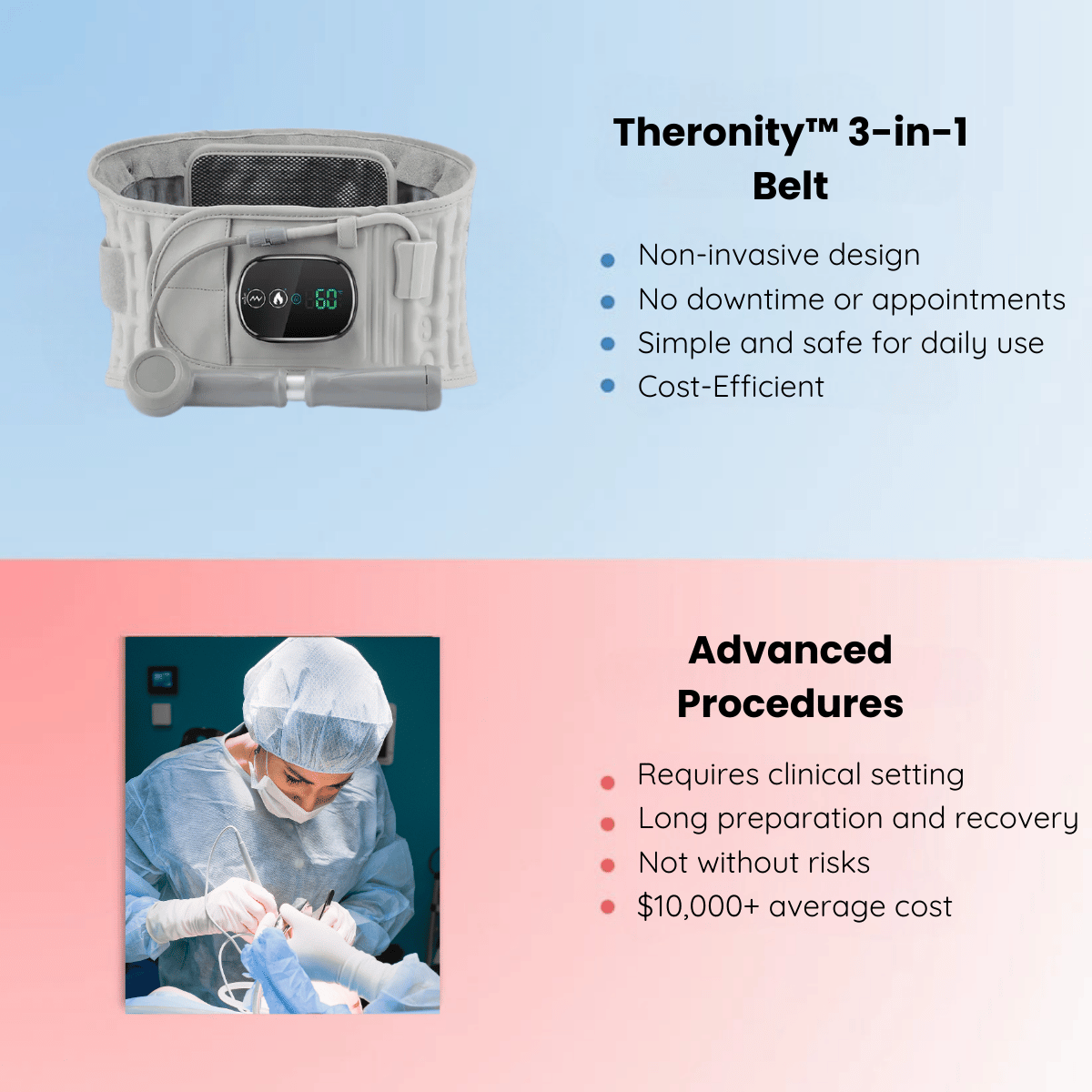 60

Theronity™ 3-in-1 Belt

- Non-invasive design
- No downtime or appointments
- Simple and safe for daily use
- Cost-Efficient

Advanced Procedures

- Requires clinical setting
- Long preparation and recovery
- Not without risks
- \$10,000+ average cost